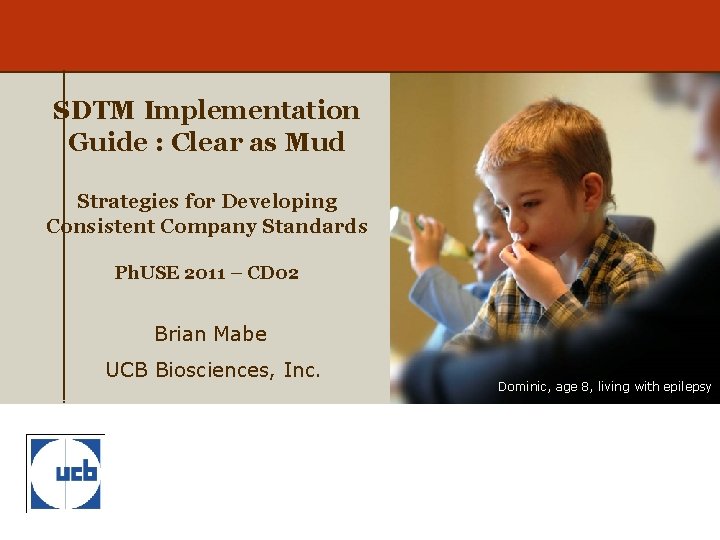 SDTM Implementation Guide : Clear as Mud

Strategies for Developing Consistent Company Standards

PhUSE 2011 – CD02

Brian Mabe

UCB Biosciences, Inc.

Dominic, age 8, living with epilepsy

ucb